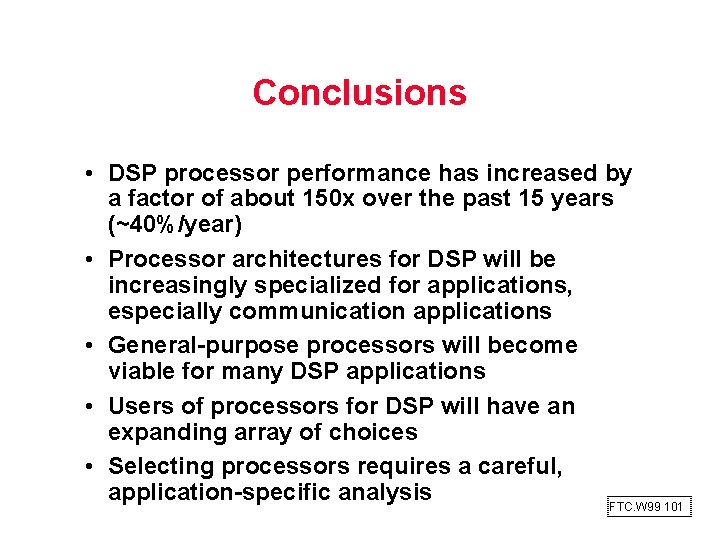 Conclusions

• DSP processor performance has increased by a factor of about 150x over the past 15 years (~40%/year)

• Processor architectures for DSP will be increasingly specialized for applications, especially communication applications

• General-purpose processors will become viable for many DSP applications

• Users of processors for DSP will have an expanding array of choices

• Selecting processors requires a careful, application-specific analysis

FTC.W99 101